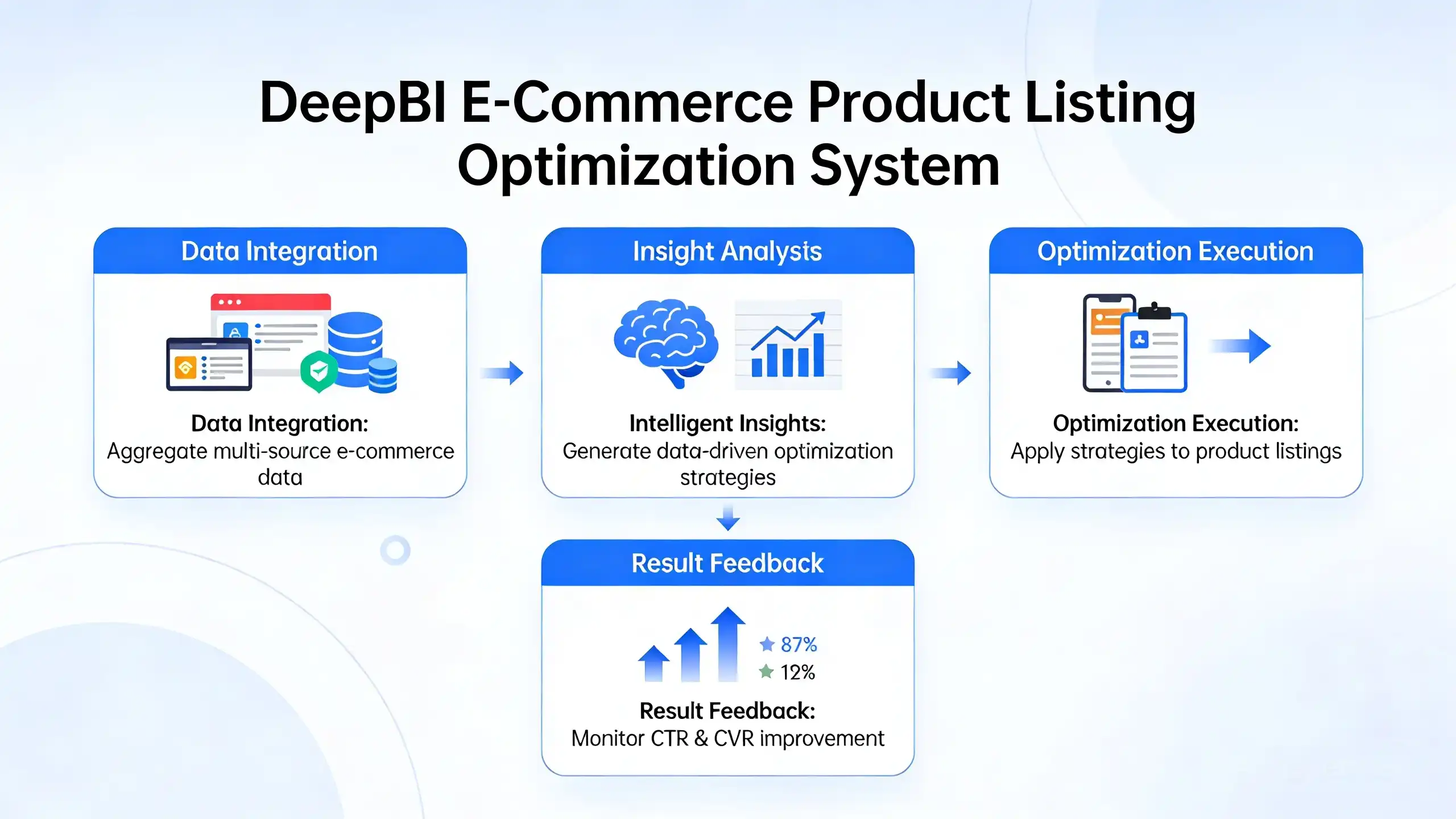 DeepBI E-Commerce Product Listing Optimization System

Data Integration

Data Integration:
Aggregate multi-source e-commerce data

Insight Analysis

Intelligent Insights:
Generate data-driven optimization strategies

Optimization Execution

Optimization Execution:
Apply strategies to product listings

Result Feedback

87%
12%

Result Feedback:
Monitor CTR & CVR improvement